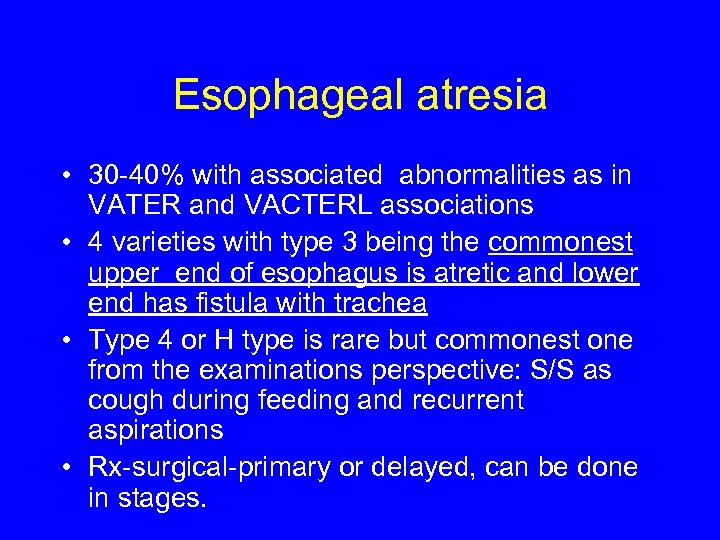 Esophageal atresia

• 30-40% with associated abnormalities as in VATER and VACTERL associations

• 4 varieties with type 3 being the commonest upper end of esophagus is atretic and lower end has fistula with trachea

• Type 4 or H type is rare but commonest one from the examinations perspective: S/S as cough during feeding and recurrent aspirations

• Rx-surgical-primary or delayed, can be done in stages.